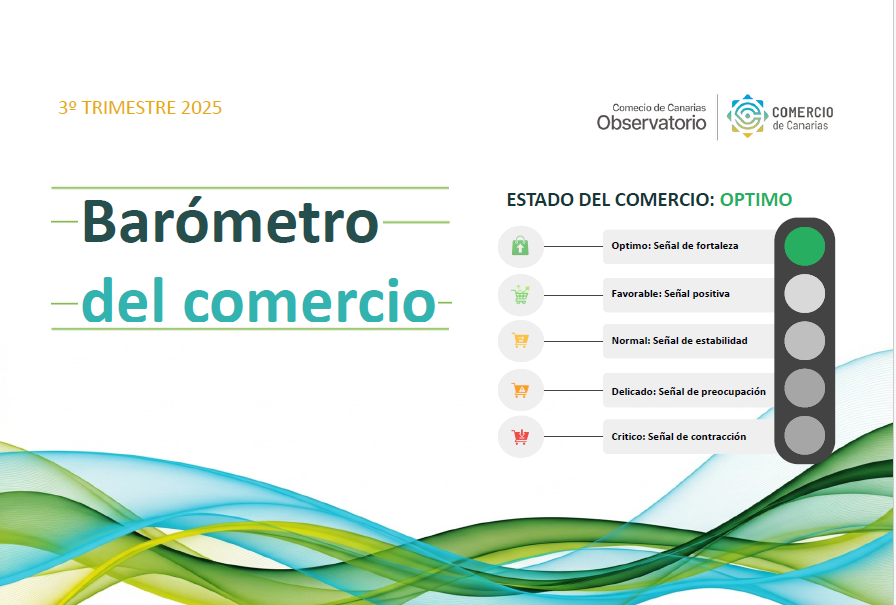 3º TRIMESTRE 2025

Comecio de Canarias
Observatorio

COMERCIO
de Canarias

Barómetro
del comercio

ESTADO DEL COMERCIO: OPTIMO

Optimo: Señal de fortaleza

Favorable: Señal positiva

Normal: Señal de estabilidad

Delicado: Señal de preocupación

Critico: Señal de contracción